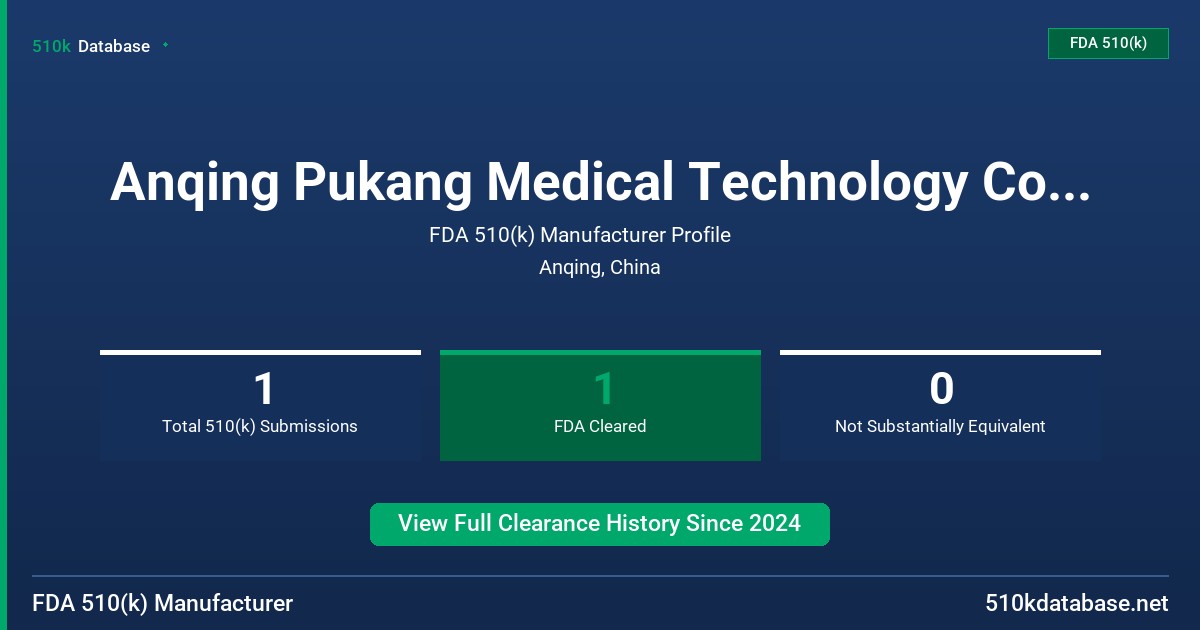 510k Database

FDA 510(k)

Anqing Pukang Medical Technology Co...

FDA 510(k) Manufacturer Profile

Anqing, China

1
Total 510(k) Submissions

1
FDA Cleared

0
Not Substantially Equivalent

View Full Clearance History Since 2024

FDA 510(k) Manufacturer

510kdatabase.net